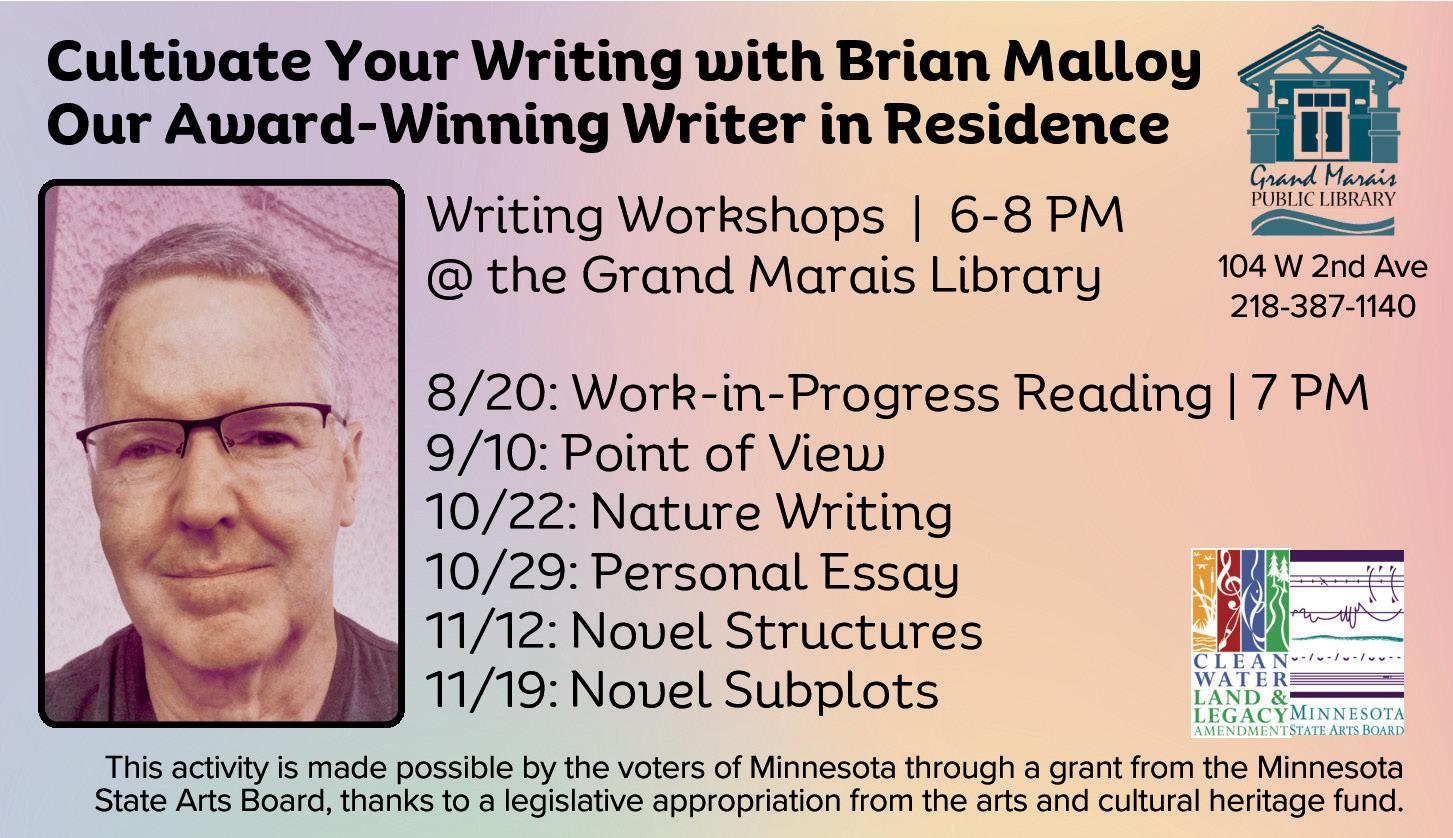 Cultivate Your Writing with Brian Malloy
Our Award-Winning Writer in Residence

Grand Marais
PUBLIC LIBRARY

104 W 2nd Ave
218-387-1140

Writing Workshops | 6-8 PM
@ the Grand Marais Library

8/20: Work-in-Progress Reading | 7 PM
9/10: Point of View
10/22: Nature Writing
10/29: Personal Essay
11/12: Novel Structures
11/19: Novel Subplots

CLEAN WATER LAND & LEGACY AMENDMENT
MINNESOTA STATE ARTS BOARD

This activity is made possible by the voters of Minnesota through a grant from the Minnesota State Arts Board, thanks to a legislative appropriation from the arts and cultural heritage fund.